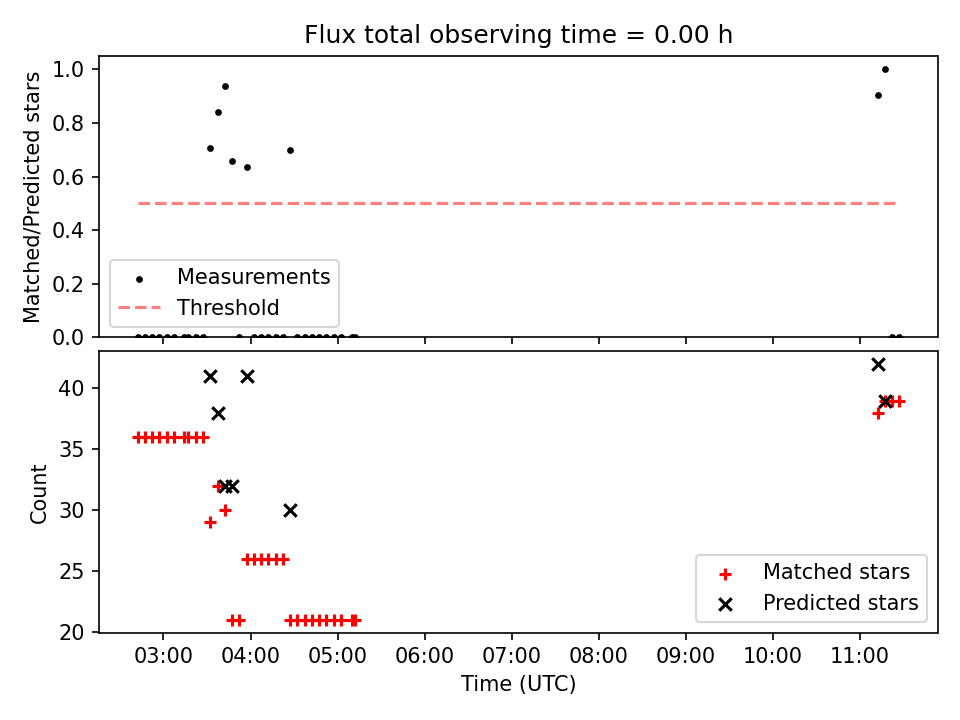 Flux total observing time = 0.00 h

Matched/Predicted stars

1.0
0.8
0.6
0.4
0.2
0.0

Measurements
Threshold

Count

40
35
30
25
20

Matched stars
Predicted stars

03:00
04:00
05:00
06:00
07:00
08:00
09:00
10:00
11:00

Time (UTC)